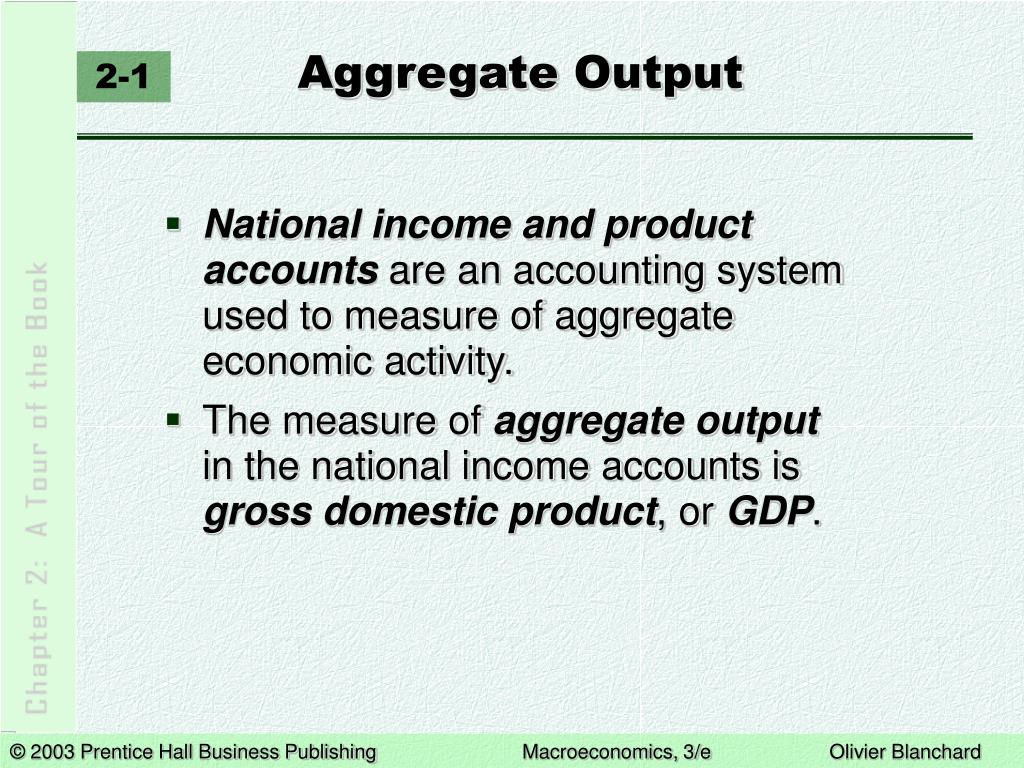 2-1

Aggregate Output

Chapter 2: A Tour of the Book

▪ National income and product accounts are an accounting system used to measure of aggregate economic activity.

▪ The measure of aggregate output in the national income accounts is gross domestic product, or GDP.

© 2003 Prentice Hall Business Publishing Macroeconomics, 3/e Olivier Blanchard